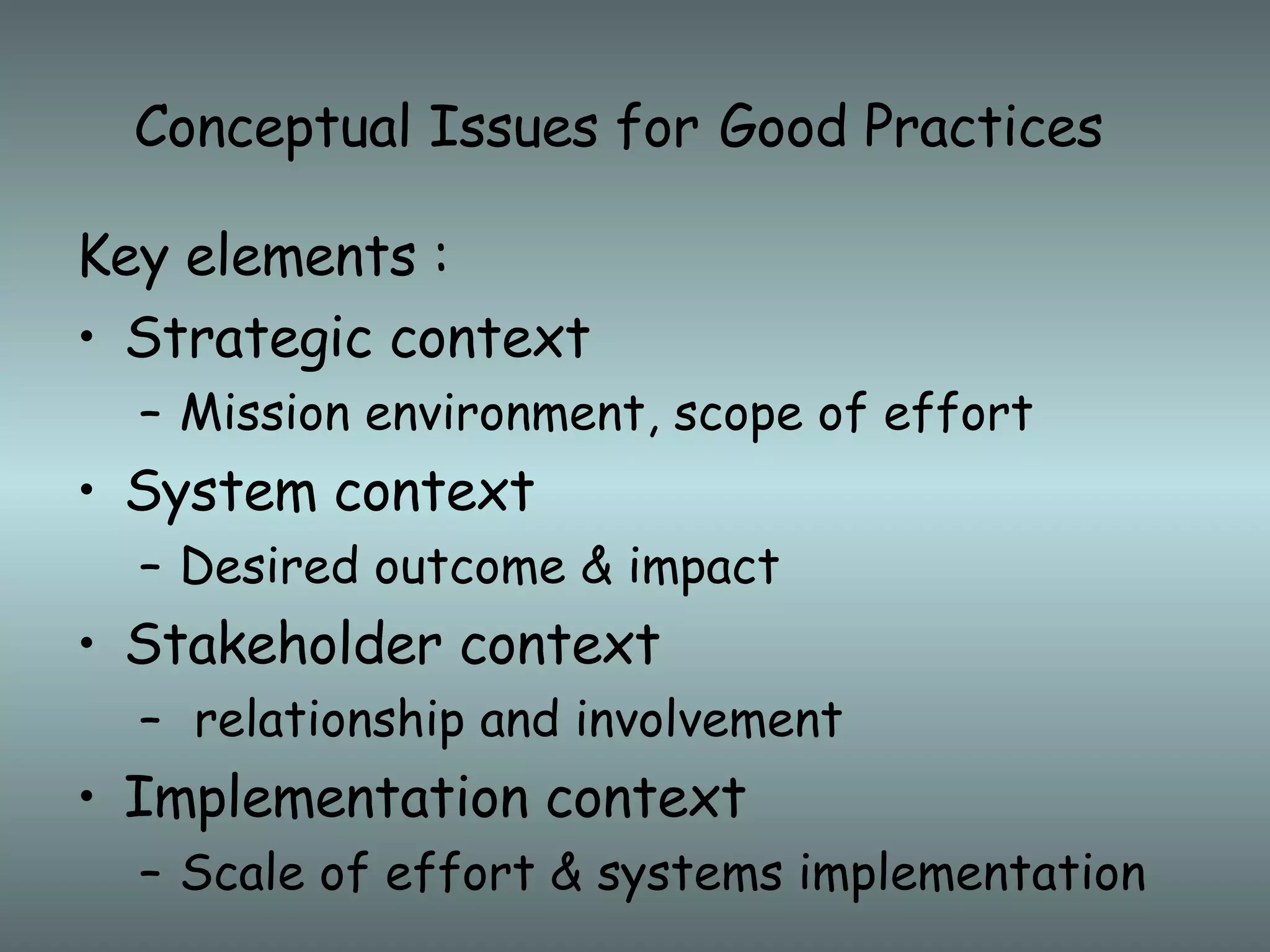 Conceptual Issues for Good Practices

Key elements :

• Strategic context
  – Mission environment, scope of effort
• System context
  – Desired outcome & impact
• Stakeholder context
  – relationship and involvement
• Implementation context
  – Scale of effort & systems implementation